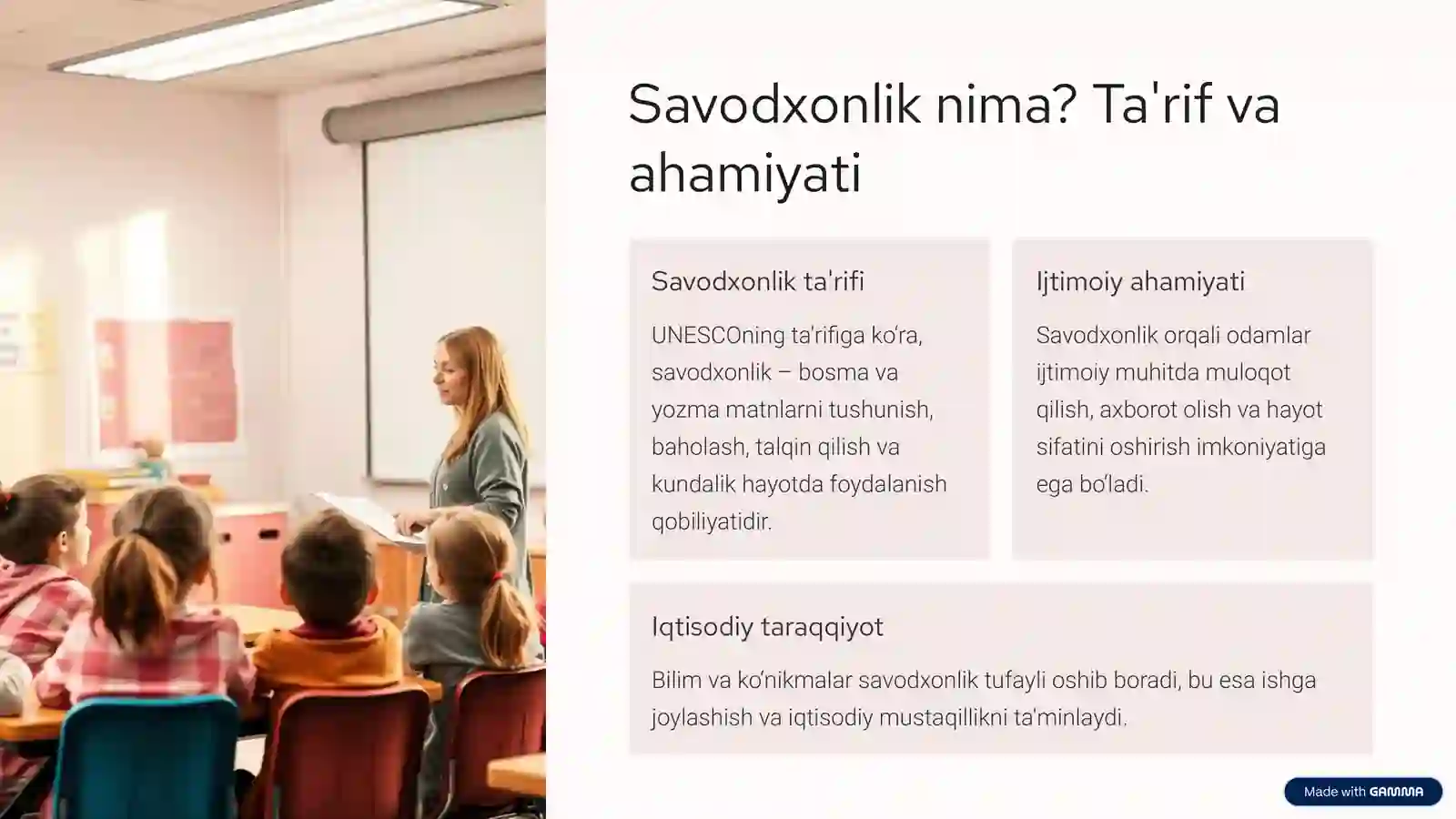 Savodxonlik nima? Ta'rif va ahamiyati

Savodxonlik ta'rifi

UNESCOning ta'rifiga ko'ra, savodxonlik – bosma va yozma matnlarni tushunish, baholash, talqin qilish va kundalik hayotda foydalanish qobiliyatidir.

Ijtimoiy ahamiyati

Savodxonlik orqali odamlar ijtimoiy muhitda muloqot qilish, axborot olish va hayot sifatini oshirish imkoniyatiga ega bo'ladi.

Iqtisodiy taraqqiyot

Bilim va ko'nikmalar savodxonlik tufayli oshib boradi, bu esa ishga joylashish va iqtisodiy mustaqillikni ta'minlaydi.

Made with GAMMA